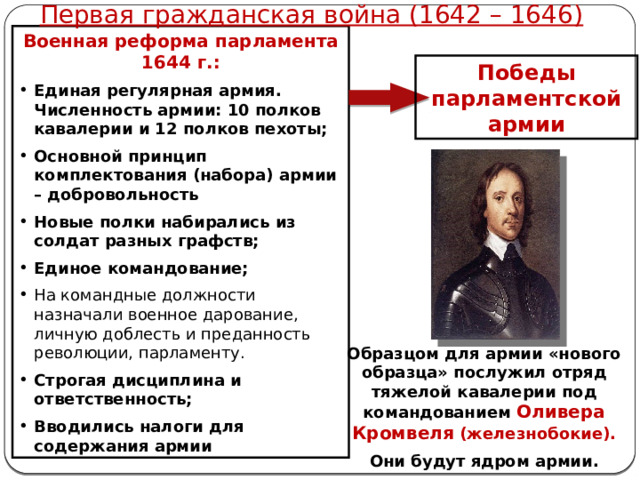 Первая гражданская война (1642 – 1646)

Военная реформа парламента 1644 г.:

• Единая регулярная армия. Численность армии: 10 полков кавалерии и 12 полков пехоты;
• Основной принцип комплектования (набора) армии – добровольность
• Новые полки набирались из солдат разных графств;
• Единое командование;
• На командные должности назначали военное дарование, личную доблесть и преданность революции, парламенту.
• Строгая дисциплина и ответственность;
• Вводились налоги для содержания армии

Победы парламентской армии

Образцом для армии «нового образца» послужил отряд тяжелой кавалерии под командованием Оливера Кромвеля (железнобокие).

Они будут ядром армии.